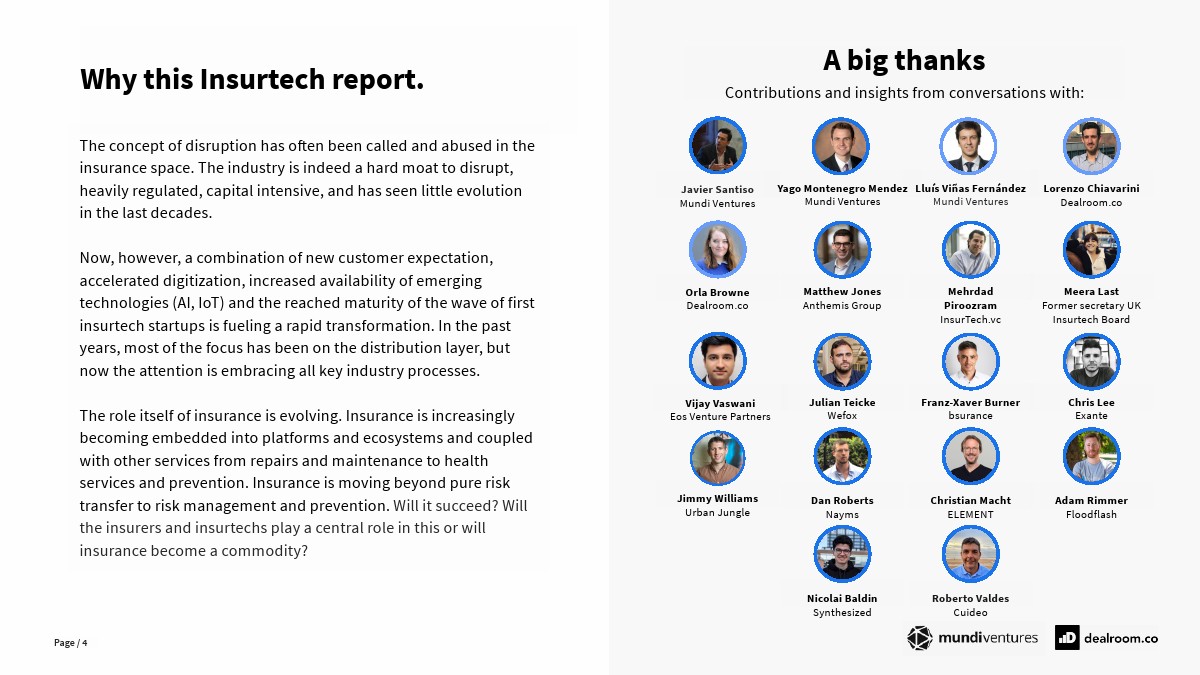 Why this Insurtech report.

The concept of disruption has often been called and abused in the insurance space. The industry is indeed a hard moat to disrupt, heavily regulated, capital intensive, and has seen little evolution in the last decades.

Now, however, a combination of new customer expectation, accelerated digitization, increased availability of emerging technologies (AI, IoT) and the reached maturity of the wave of first insurtech startups is fueling a rapid transformation. In the past years, most of the focus has been on the distribution layer, but now the attention is embracing all key industry processes.

The role itself of insurance is evolving. Insurance is increasingly becoming embedded into platforms and ecosystems and coupled with other services from repairs and maintenance to health services and prevention. Insurance is moving beyond pure risk transfer to risk management and prevention. Will it succeed? Will the insurers and insurtechs play a central role in this or will insurance become a commodity?

Page / 4

A big thanks

Contributions and insights from conversations with:

Javier Santiso
Mundi Ventures

Yago Montenegro Mendez
Mundi Ventures

Lluís Viñas Fernández
Mundi Ventures

Lorenzo Chiavarini
Dealroom.co

Orla Browne
Dealroom.co

Matthew Jones
Anthemis Group

Mehrdad Piroozram
InsurTech.vc

Meera Last
Former secretary UK Insurtech Board

Vijay Vaswani
Eos Venture Partners

Julian Teicke
Wefox

Franz-Xaver Burner
bsurance

Chris Lee
Exante

Jimmy Williams
Urban Jungle

Dan Roberts
Nayms

Christian Macht
ELEMENT

Adam Rimmer
Floodflash

Nicolai Baldin
Synthesized

Roberto Valdes
Cuideo

mundiventures

dealroom.co